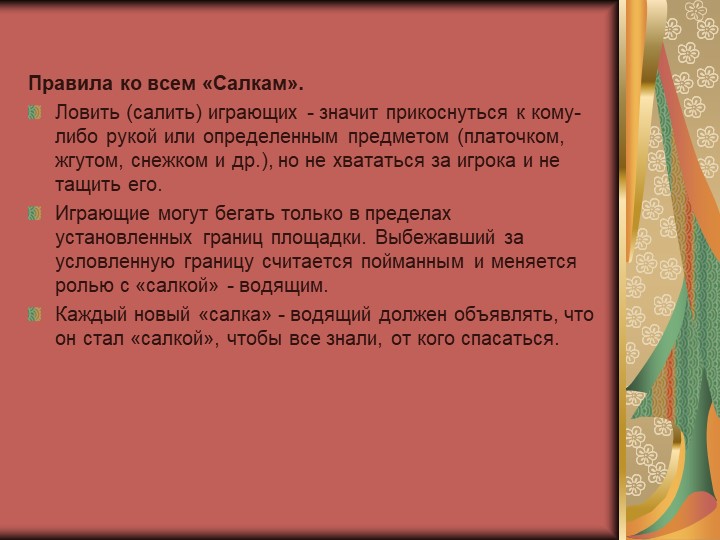 Правила ко всем «Салкам».

Ловить (салить) играющих - значит прикоснуться к кому-либо рукой или определенным предметом (платочком, жгутом, снежком и др.), но не хвататься за игрока и не тащить его.

Играющие могут бегать только в пределах установленных границ площадки. Выбежавший за условленную границу считается пойманным и меняется ролью с «салкой» - водящим.

Каждый новый «салка» - водящий должен объявлять, что он стал «салкой», чтобы все знали, от кого спасаться.